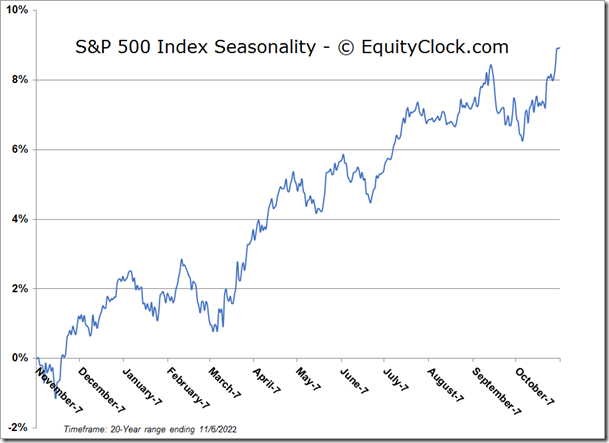 S&P 500 Index Seasonality - © EquityClock.com

10%
8%
6%
4%
2%
0%
-2%

November-7
December-7
January-7
February-7
March-7
April-7
May-7
June-7
July-7
August-7
September-7
October-7

Timeframe: 20-Year range ending 11/6/2022